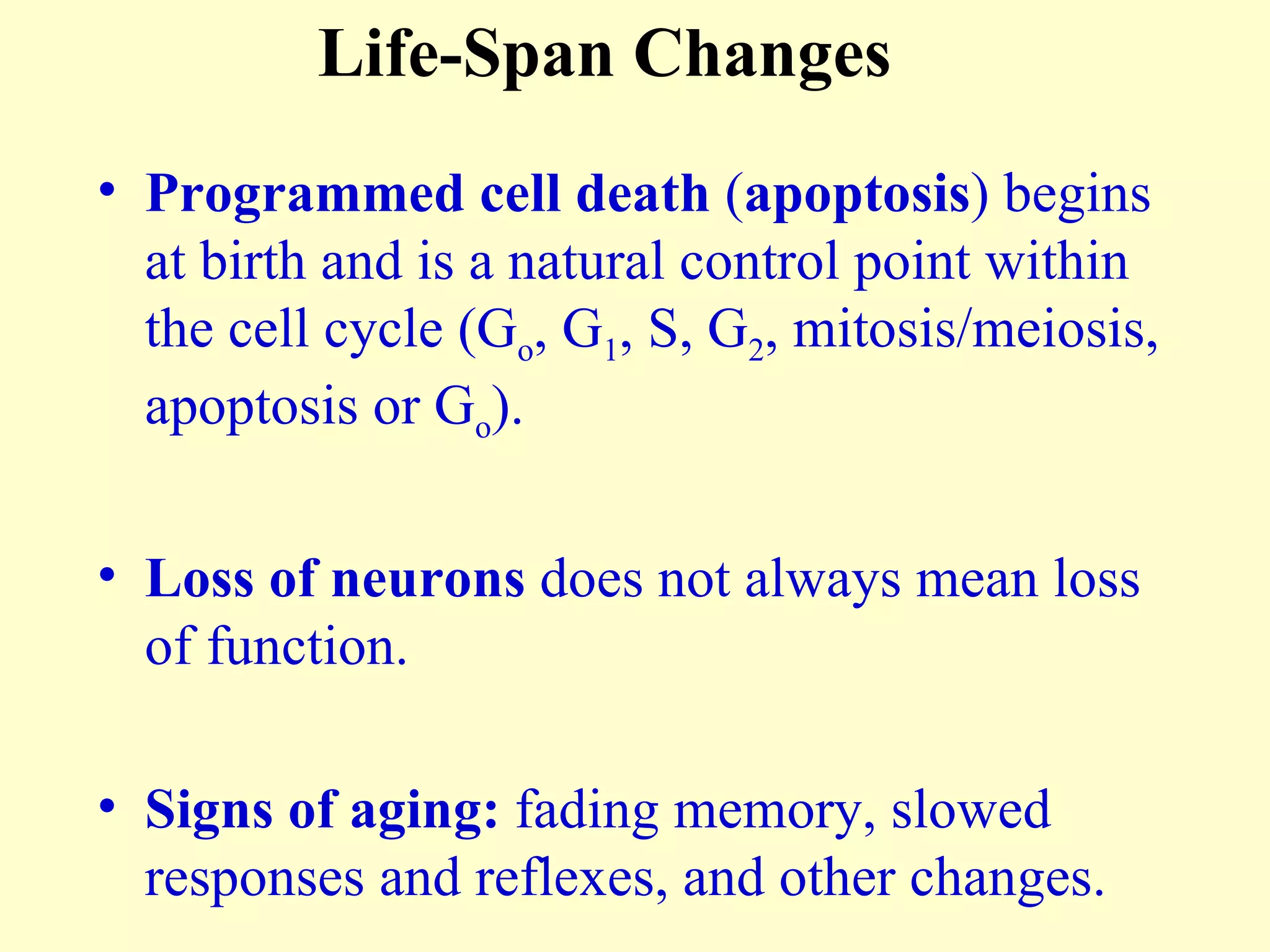 Life-Span Changes

• Programmed cell death (apoptosis) begins at birth and is a natural control point within the cell cycle ($G_o$, $G_1$, S, $G_2$, mitosis/meiosis, apoptosis or $G_o$).

• Loss of neurons does not always mean loss of function.

• Signs of aging: fading memory, slowed responses and reflexes, and other changes.